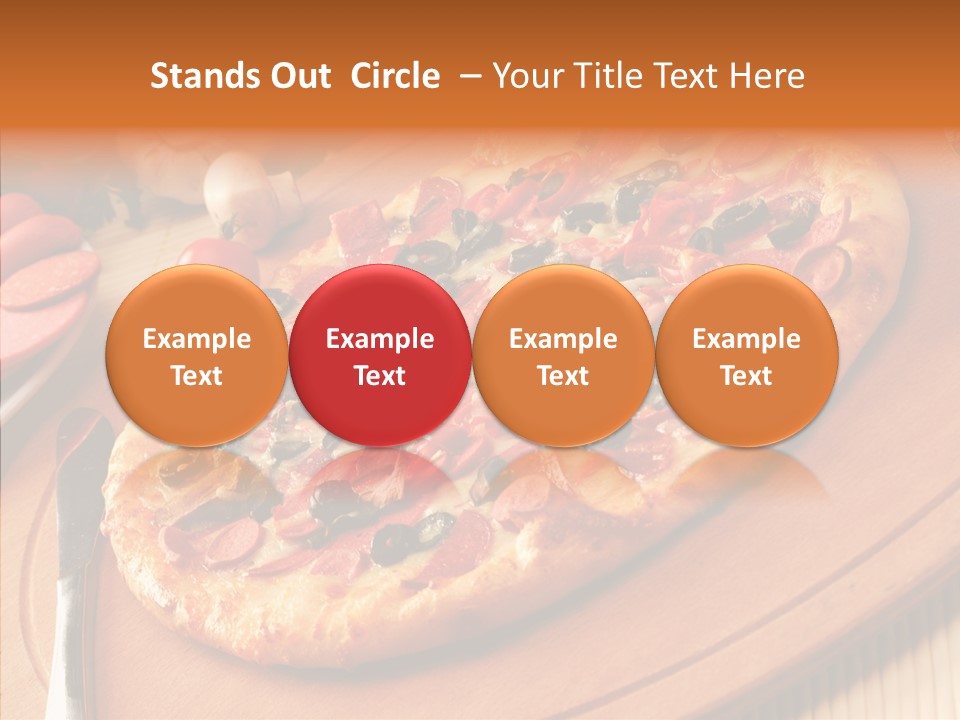 Stands Out Circle – Your Title Text Here

Example Text

Example Text

Example Text

Example Text